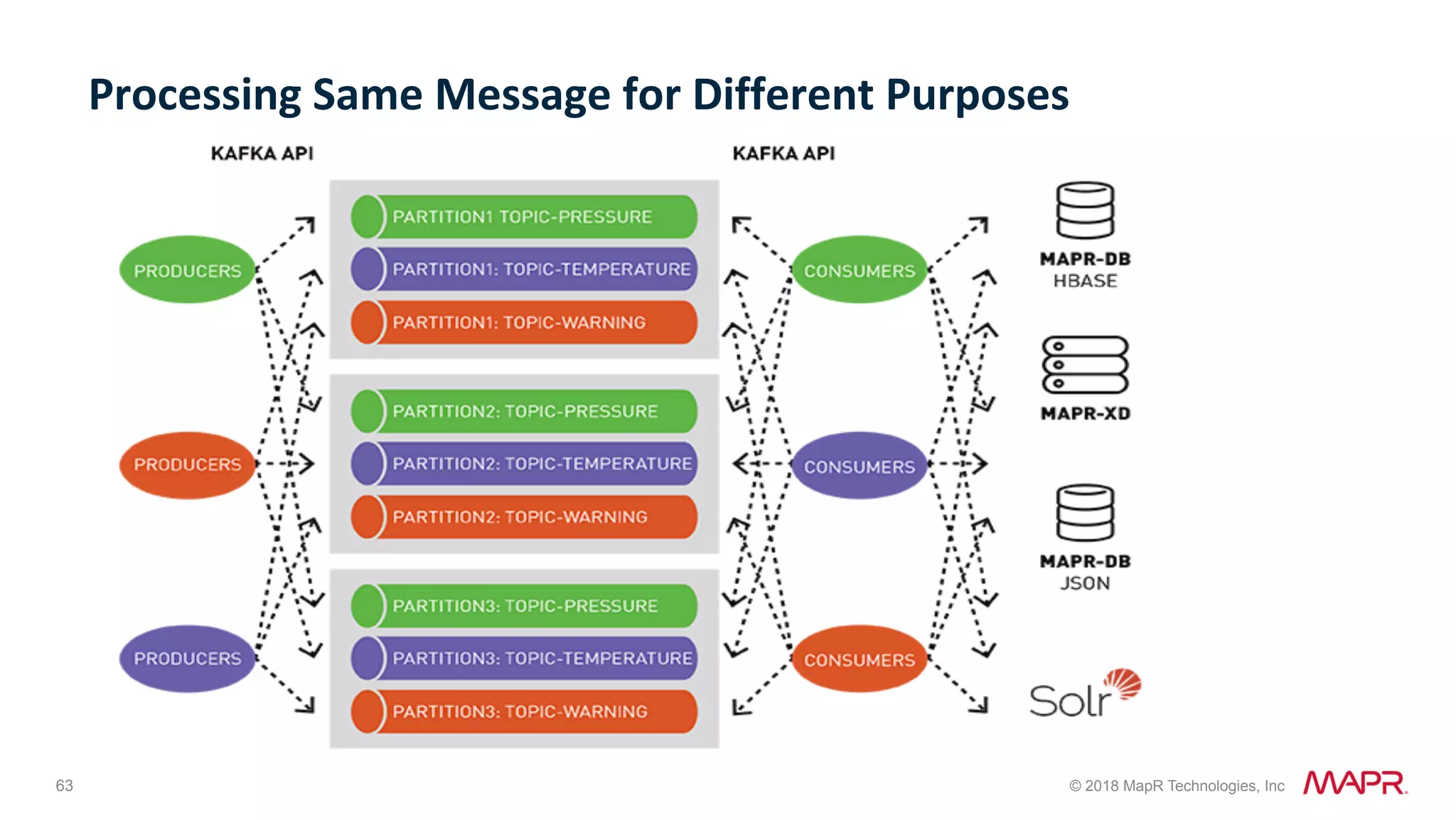 Processing Same Message for Different Purposes

KAFKA API

KAFKA API

PRODUCERS

PRODUCERS

PRODUCERS

PARTITION1 TOPIC-PRESSURE

PARTITION1: TOPIC-TEMPERATURE

PARTITION1: TOPIC-WARNING

PARTITION2: TOPIC-PRESSURE

PARTITION2: TOPIC-TEMPERATURE

PARTITION2: TOPIC-WARNING

PARTITION3: TOPIC-PRESSURE

PARTITION3: TOPIC-TEMPERATURE

PARTITION3: TOPIC-WARNING

CONSUMERS

CONSUMERS

CONSUMERS

MAPR-DB
HBASE

MAPR-XD

MAPR-DB
JSON

Solr

63

© 2018 MapR Technologies, Inc

MAPR.